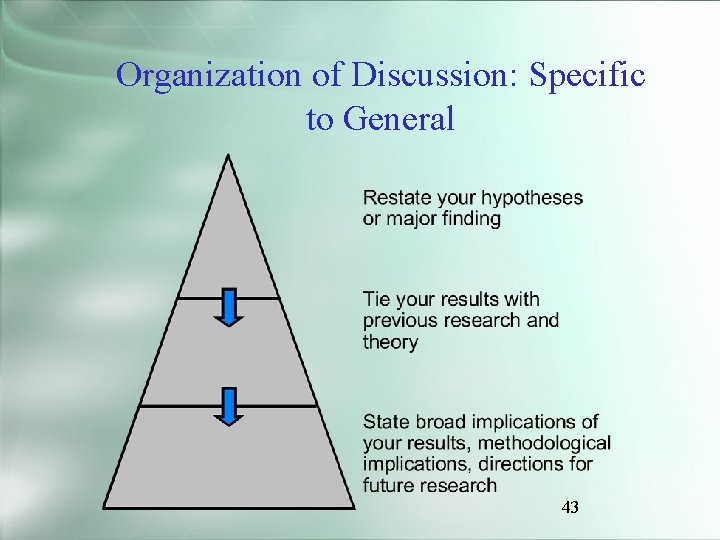 Organization of Discussion: Specific to General

Restate your hypotheses or major finding

Tie your results with previous research and theory

State broad implications of your results, methodological implications, directions for future research

43